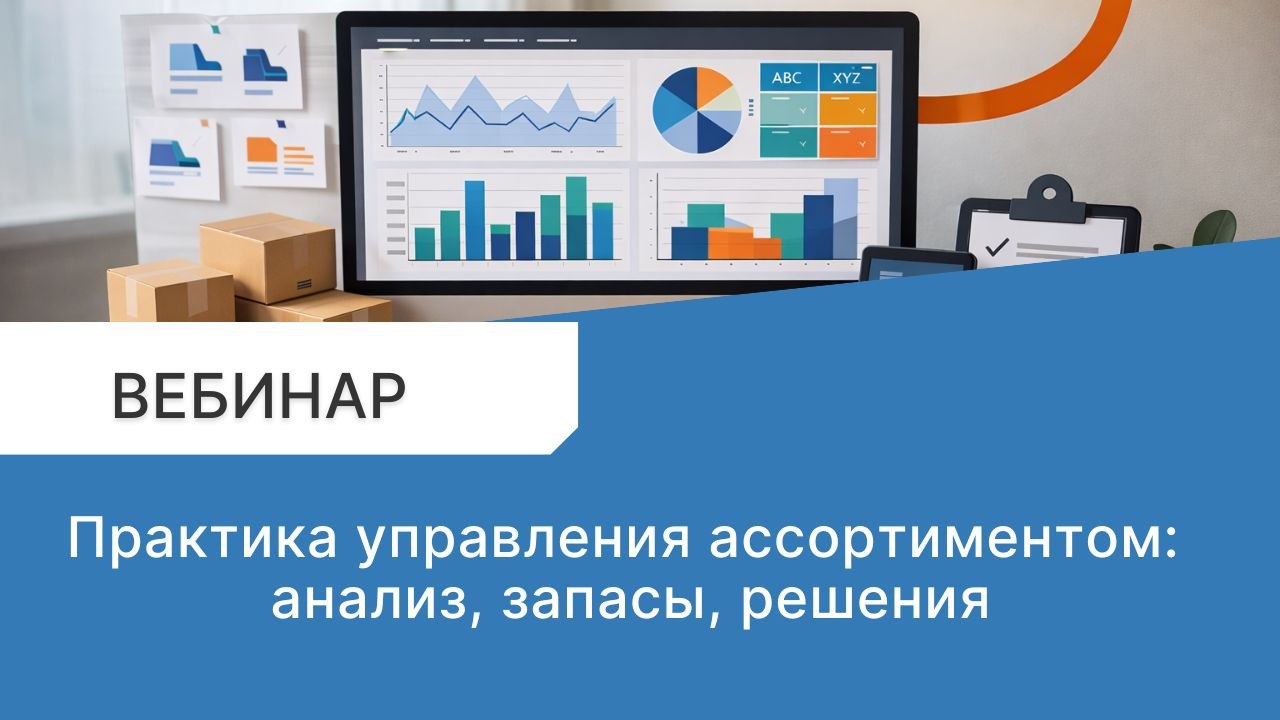 ABC
XYZ

ВЕБИНАР

Практика управления ассортиментом: анализ, запасы, решения